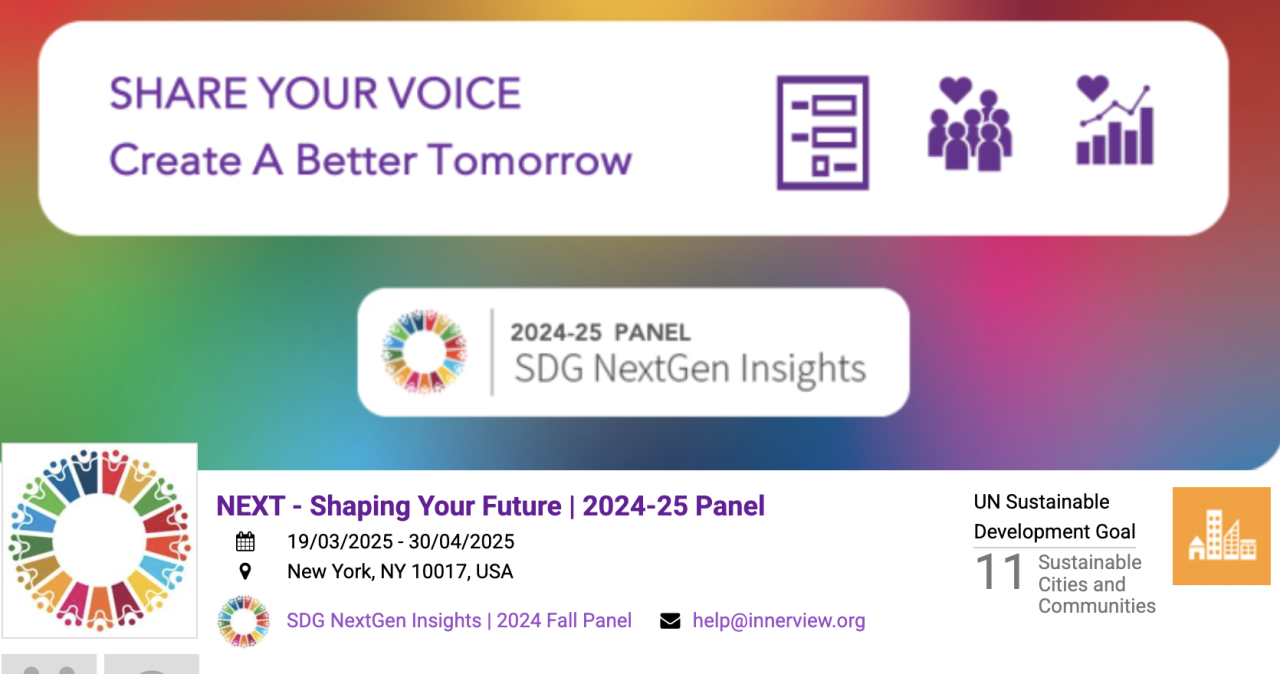 SHARE YOUR VOICE
Create A Better Tomorrow

2024-25 PANEL
SDG NextGen Insights

NEXT - Shaping Your Future | 2024-25 Panel
19/03/2025 - 30/04/2025
New York, NY 10017, USA
SDG NextGen Insights | 2024 Fall Panel
help@innerview.org

UN Sustainable Development Goal
11 Sustainable Cities and Communities